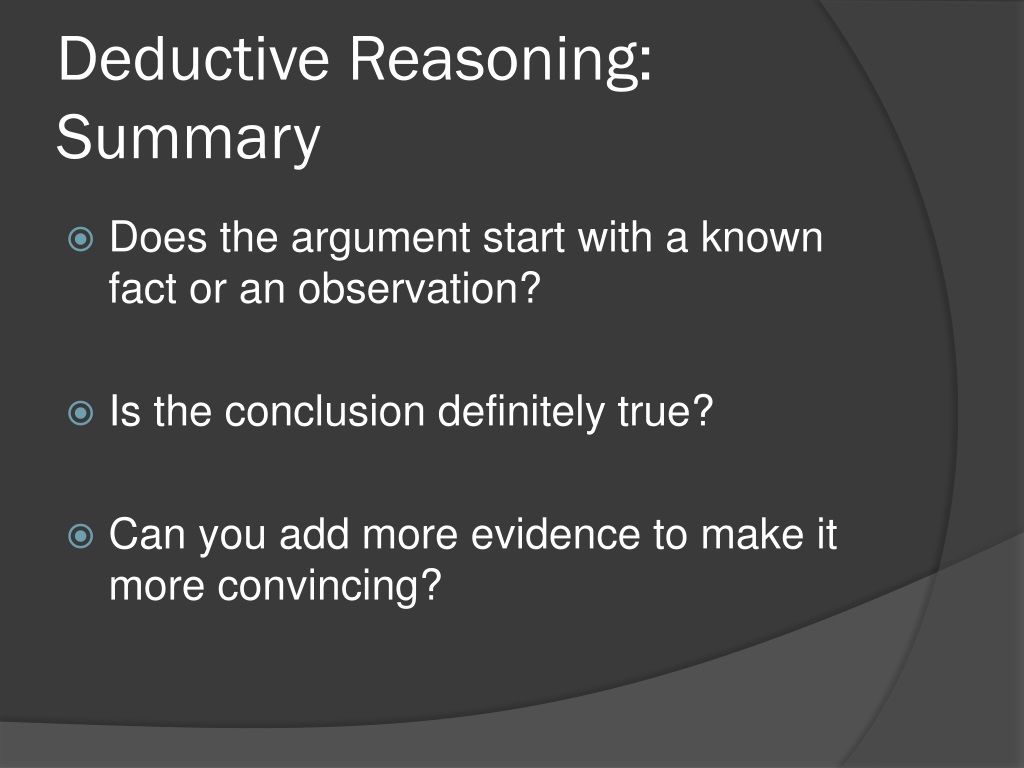 Deductive Reasoning: Summary

Does the argument start with a known fact or an observation?

Is the conclusion definitely true?

Can you add more evidence to make it more convincing?